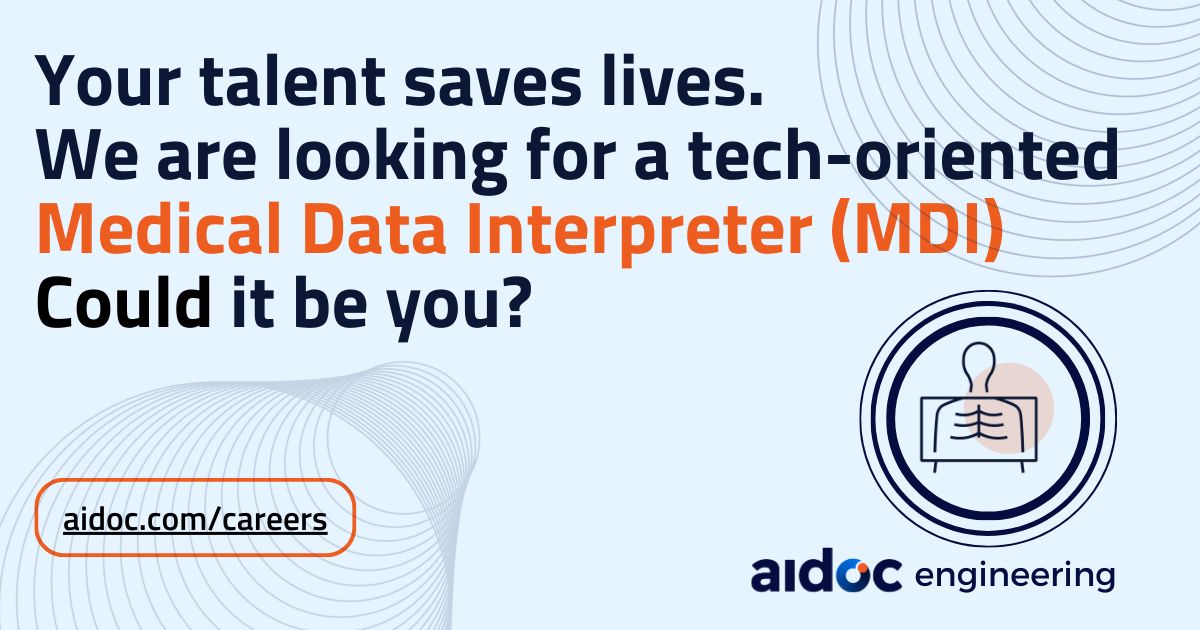 Your talent saves lives.
We are looking for a tech-oriented
Medical Data Interpreter (MDI)
Could it be you?

aidoc.com/careers

aidoc engineering